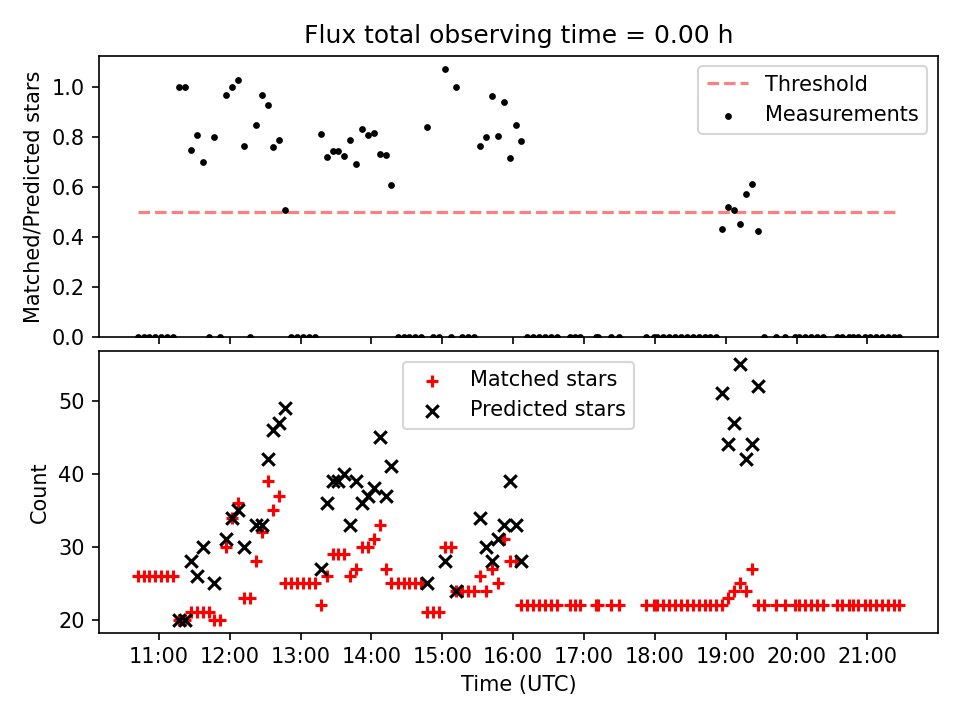 Flux total observing time = 0.00 h

Matched/Predicted stars

1.0
0.8
0.6
0.4
0.2
0.0

Threshold
Measurements

Count

50
40
30
20

Matched stars
Predicted stars

11:00 12:00 13:00 14:00 15:00 16:00 17:00 18:00 19:00 20:00 21:00

Time (UTC)